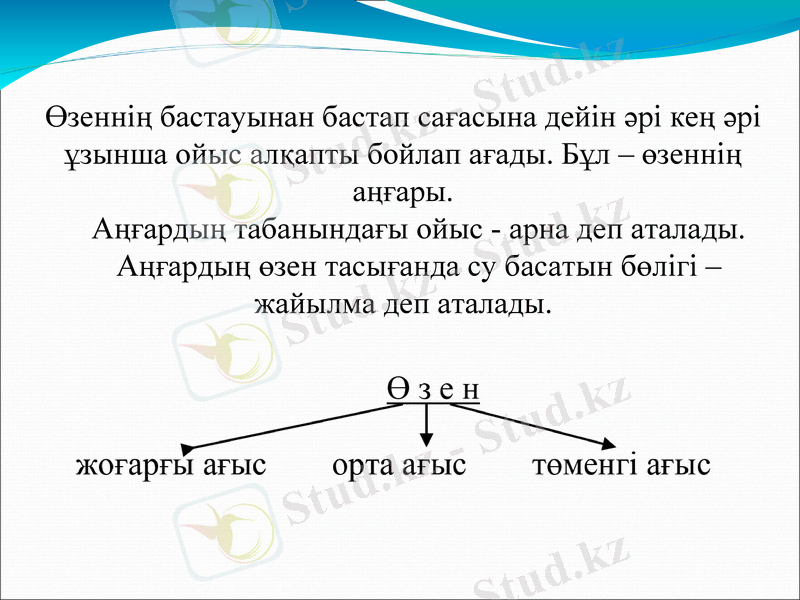 Өзеннің бастауынан бастап сағасына дейін әрі кең әрі ұзынша ойыс алқапты бойлап ағады. Бұл – өзеннің аңғары.

Аңғардың табанындағы ойыс - арна деп аталады.

Аңғардың өзен тасығанда су басатын бөлігі – жайылма деп аталады.

Ө з е н

жоғарғы ағыс орта ағыс төменгі ағыс

Stud.kz - Stud.kz